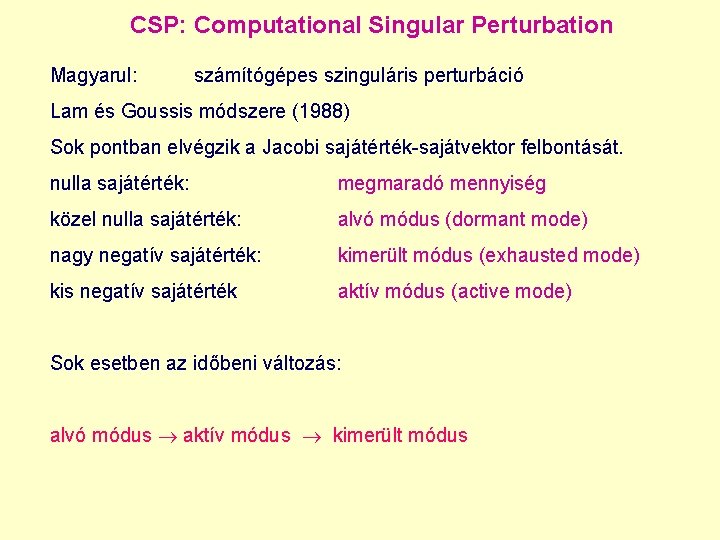 CSP: Computational Singular Perturbation

Magyarul: számítógépes szinguláris perturbáció

Lam és Goussis módszere (1988)

Sok pontban elvégzik a Jacobi sajátérték-sajátvektor felbontását.

nulla sajátérték: megmaradó mennyiség

közel nulla sajátérték: alvó módus (dormant mode)

nagy negatív sajátérték: kimerült módus (exhausted mode)

kis negatív sajátérték aktív módus (active mode)

Sok esetben az időbeni változás:

alvó módus $\rightarrow$ aktív módus $\rightarrow$ kimerült módus